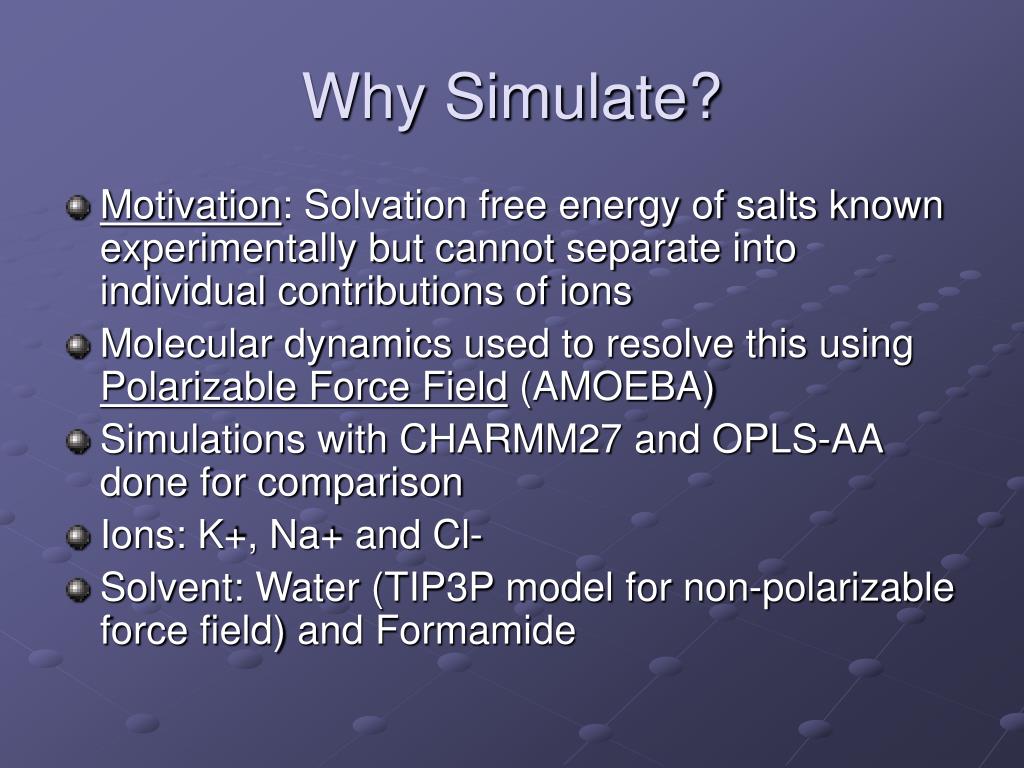 Why Simulate?

Motivation: Solvation free energy of salts known experimentally but cannot separate into individual contributions of ions

Molecular dynamics used to resolve this using Polarizable Force Field (AMOEBA)

Simulations with CHARMM27 and OPLS-AA done for comparison

Ions: K+, Na+ and Cl-

Solvent: Water (TIP3P model for non-polarizable force field) and Formamide